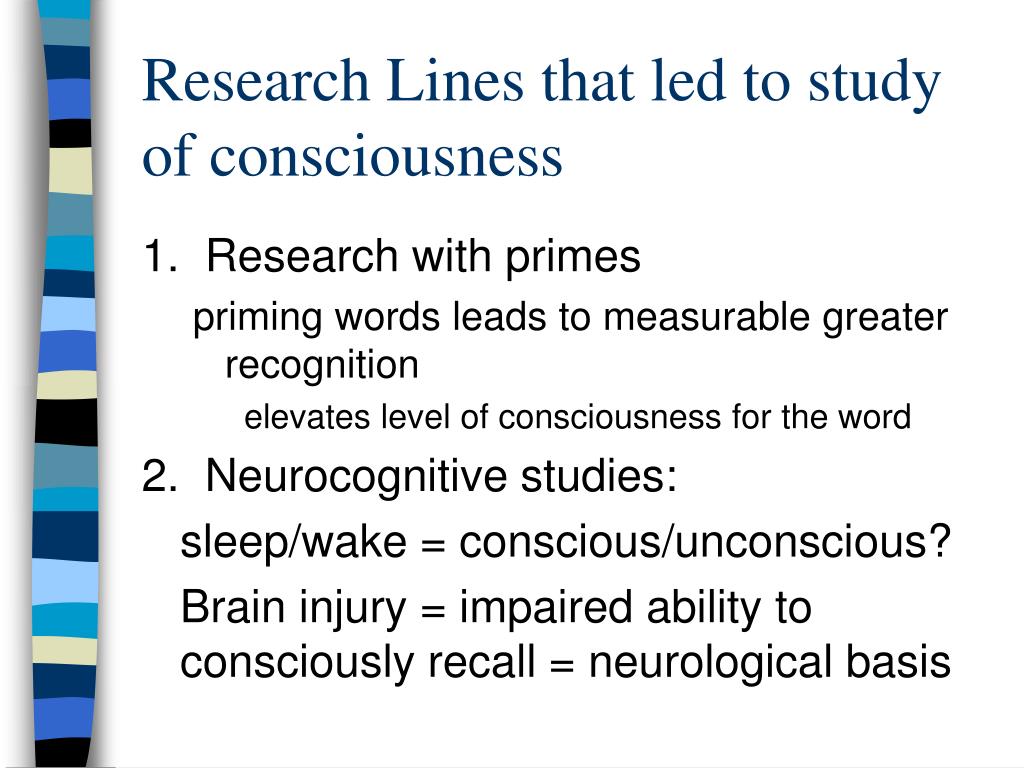 Research Lines that led to study of consciousness

1. Research with primes

priming words leads to measurable greater recognition

elevates level of consciousness for the word

2. Neurocognitive studies:

sleep/wake = conscious/unconscious?

Brain injury = impaired ability to consciously recall = neurological basis